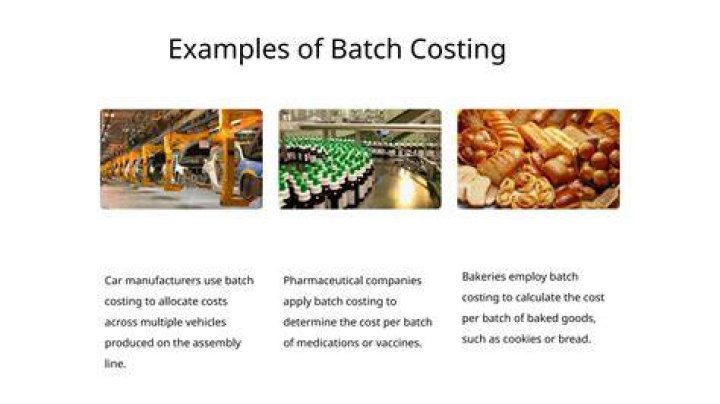 Examples of Batch Costing

Car manufacturers use batch costing to allocate costs across multiple vehicles produced on the assembly line.

Pharmaceutical companies apply batch costing to determine the cost per batch of medications or vaccines.

Bakeries employ batch costing to calculate the cost per batch of baked goods, such as cookies or bread.